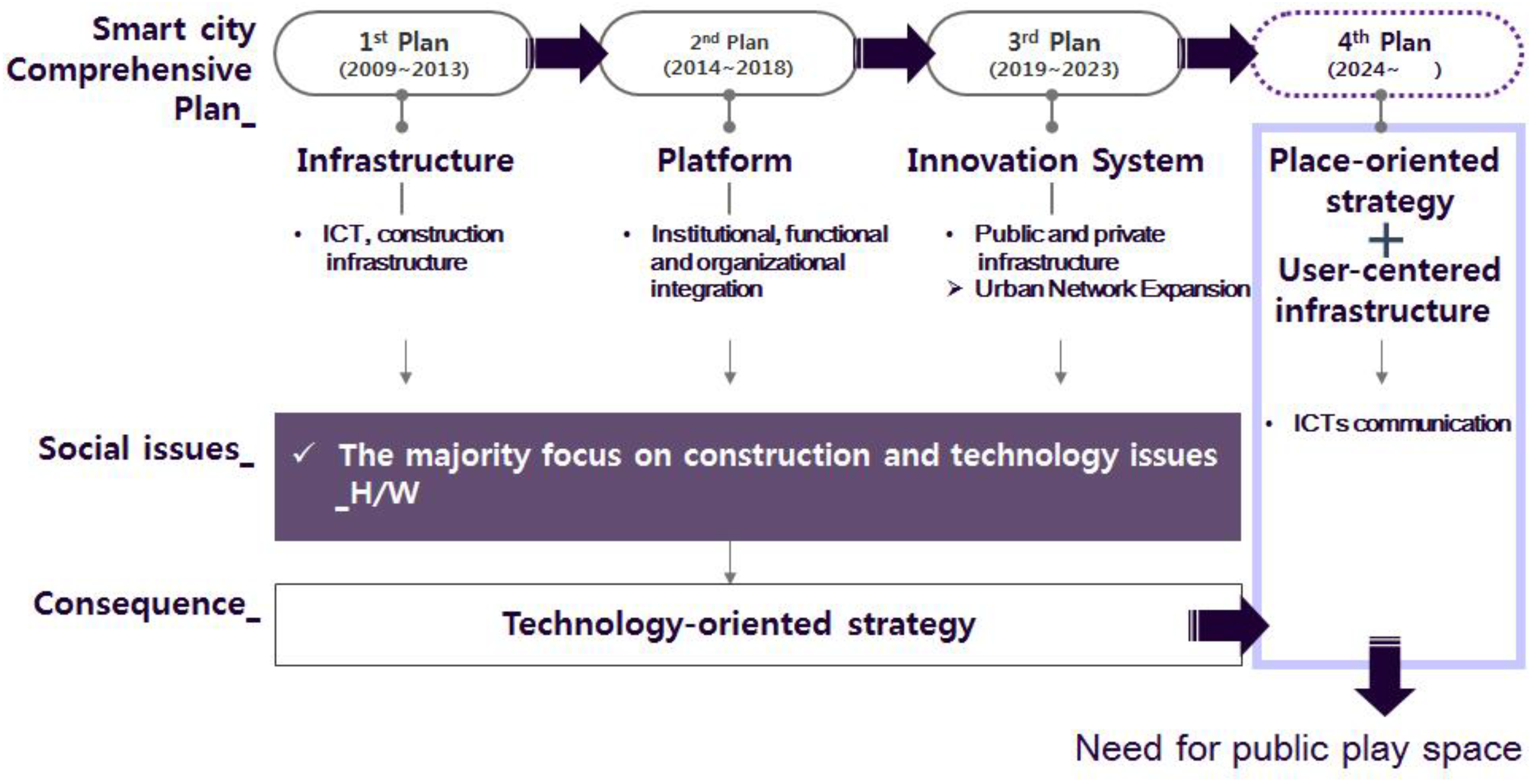 Smart city Comprehensive Plan_

1st Plan
(2009~2013)

2nd Plan
(2014~2018)

3rd Plan
(2019~2023)

4th Plan
(2024~ )

Infrastructure

• ICT, construction infrastructure

Platform

• Institutional, functional and organizational integration

Innovation System

• Public and private infrastructure
➢ Urban Network Expansion

Place-oriented strategy
+
User-centered infrastructure

• ICTs communication

Social issues_

✓ The majority focus on construction and technology issues _H/W

Consequence_

Technology-oriented strategy

Need for public play space